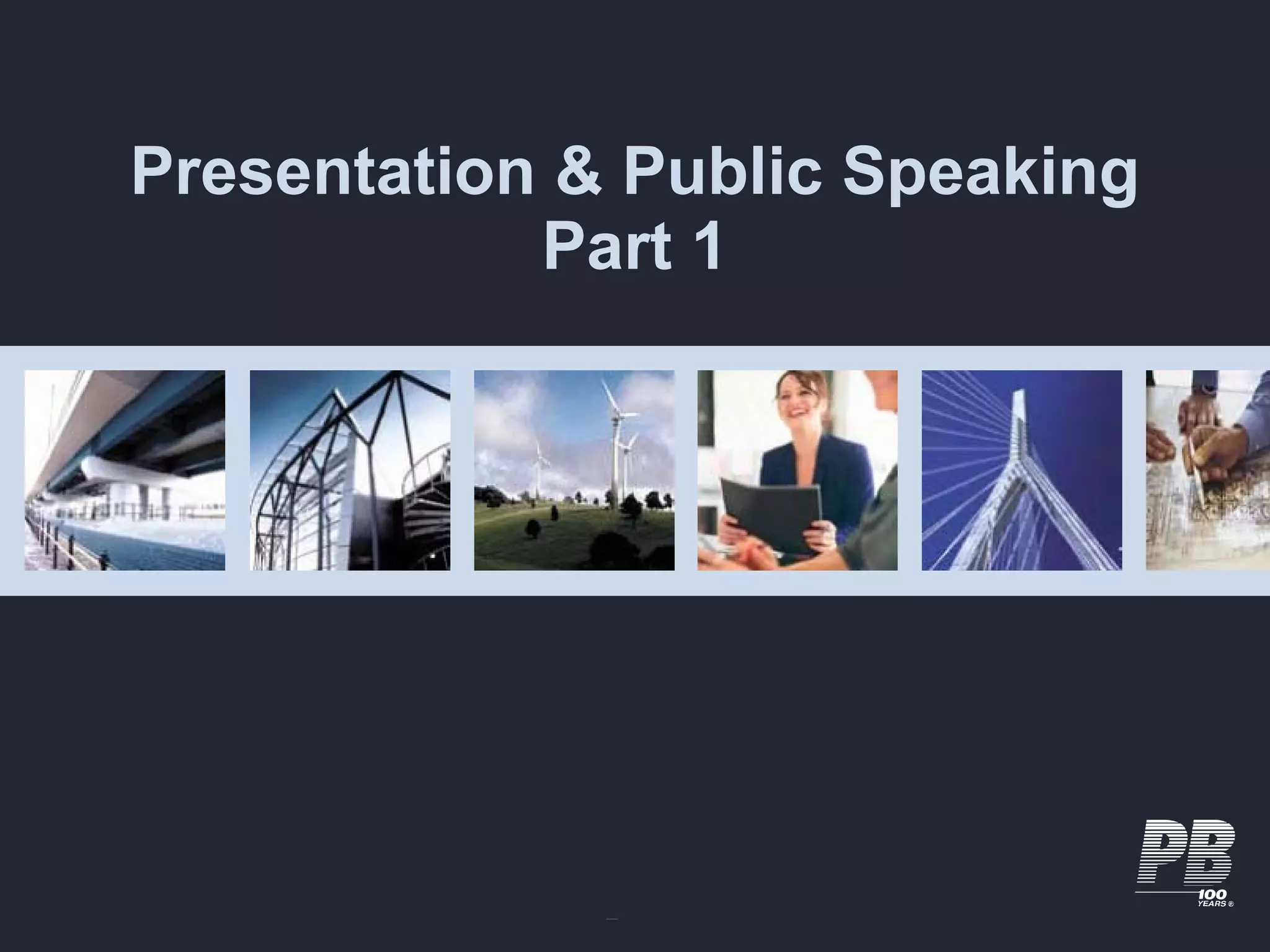 Presentation & Public Speaking
Part 1

PB
100
YEARS ®